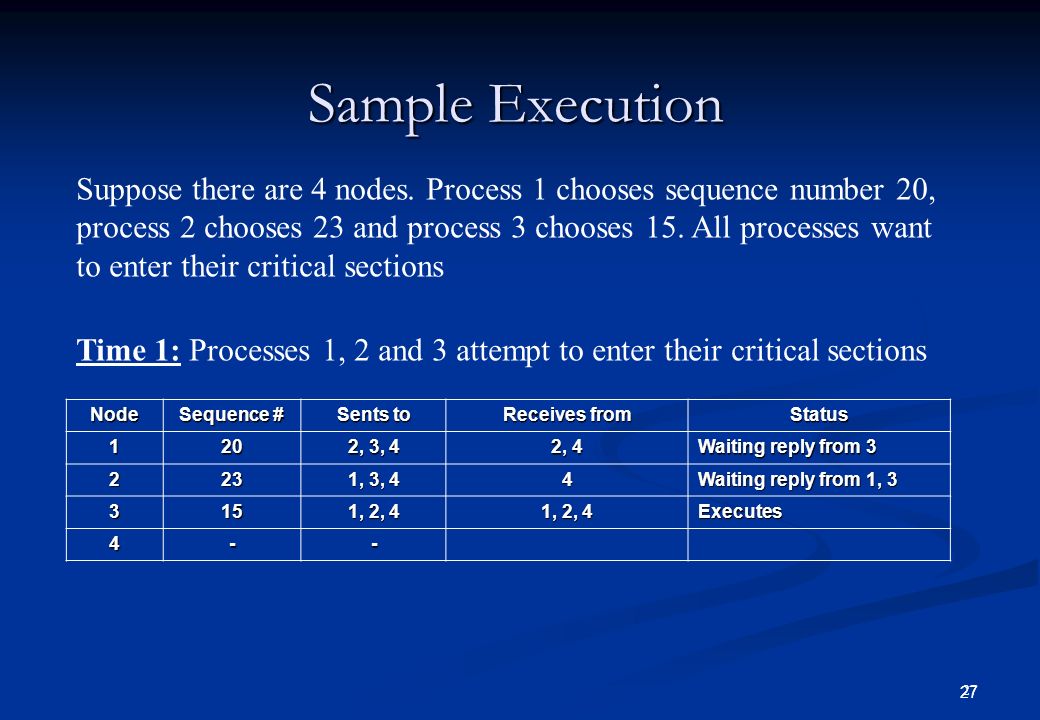 Sample Execution

Suppose there are 4 nodes. Process 1 chooses sequence number 20, process 2 chooses 23 and process 3 chooses 15. All processes want to enter their critical sections

Time 1: Processes 1, 2 and 3 attempt to enter their critical sections

| Node | Sequence # | Sents to | Receives from | Status |
|---|---|---|---|---|
| 1 | 20 | 2, 3, 4 | 2, 4 | Waiting reply from 3 |
| 2 | 23 | 1, 3, 4 | 4 | Waiting reply from 1, 3 |
| 3 | 15 | 1, 2, 4 | 1, 2, 4 | Executes |
| 4 | - | - | | |

27